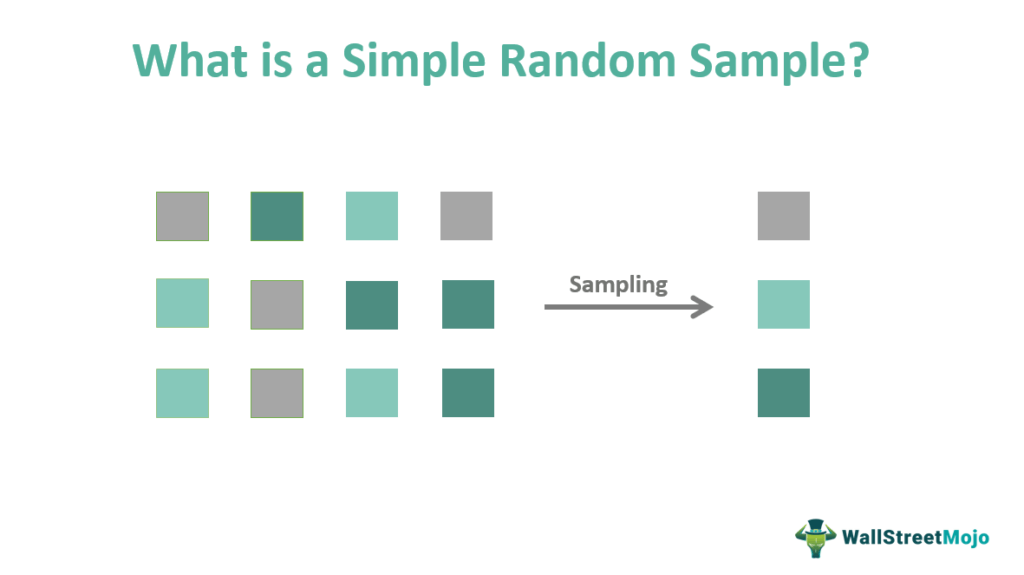 What is a Simple Random Sample?

Sampling

WallStreetMojo